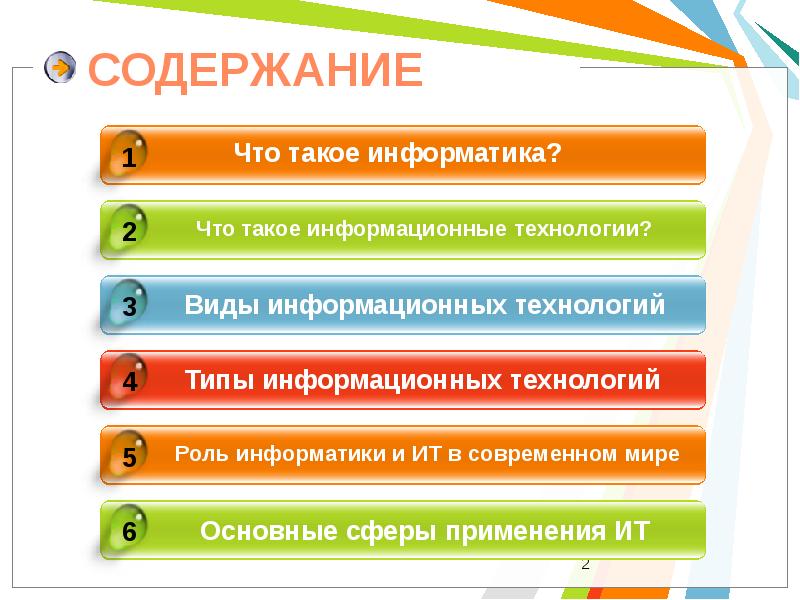 СОДЕРЖАНИЕ

1 Что такое информатика?

2 Что такое информационные технологии?

3 Виды информационных технологий

4 Типы информационных технологий

5 Роль информатики и ИТ в современном мире

6 Основные сферы применения ИТ

2